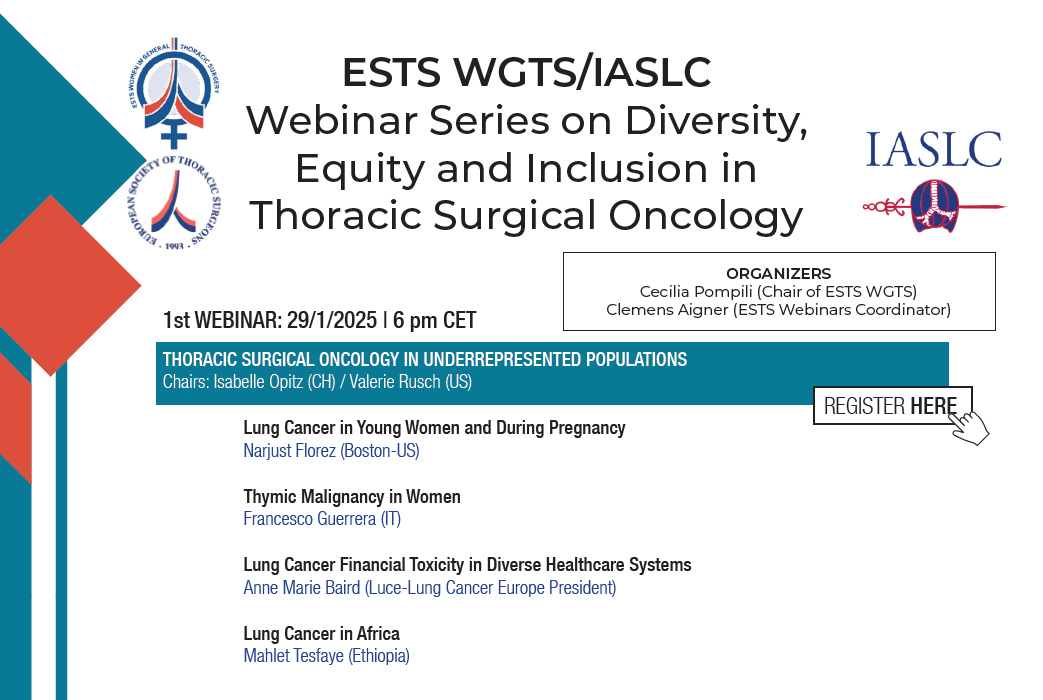 ESTS WOMEN IN GENERAL THORACIC SURGERY

EUROPEAN SOCIETY OF THORACIC SURGEONS · 1993 ·

ESTS WGTS/IASLC
Webinar Series on Diversity, Equity and Inclusion in Thoracic Surgical Oncology

IASLC

ORGANIZERS
Cecilia Pompili (Chair of ESTS WGTS)
Clemens Aigner (ESTS Webinars Coordinator)

1st WEBINAR: 29/1/2025 | 6 pm CET

THORACIC SURGICAL ONCOLOGY IN UNDERREPRESENTED POPULATIONS
Chairs: Isabelle Opitz (CH) / Valerie Rusch (US)

REGISTER HERE

Lung Cancer in Young Women and During Pregnancy
Narjust Florez (Boston-US)

Thymic Malignancy in Women
Francesco Guerrera (IT)

Lung Cancer Financial Toxicity in Diverse Healthcare Systems
Anne Marie Baird (Luce-Lung Cancer Europe President)

Lung Cancer in Africa
Mahlet Tesfaye (Ethiopia)